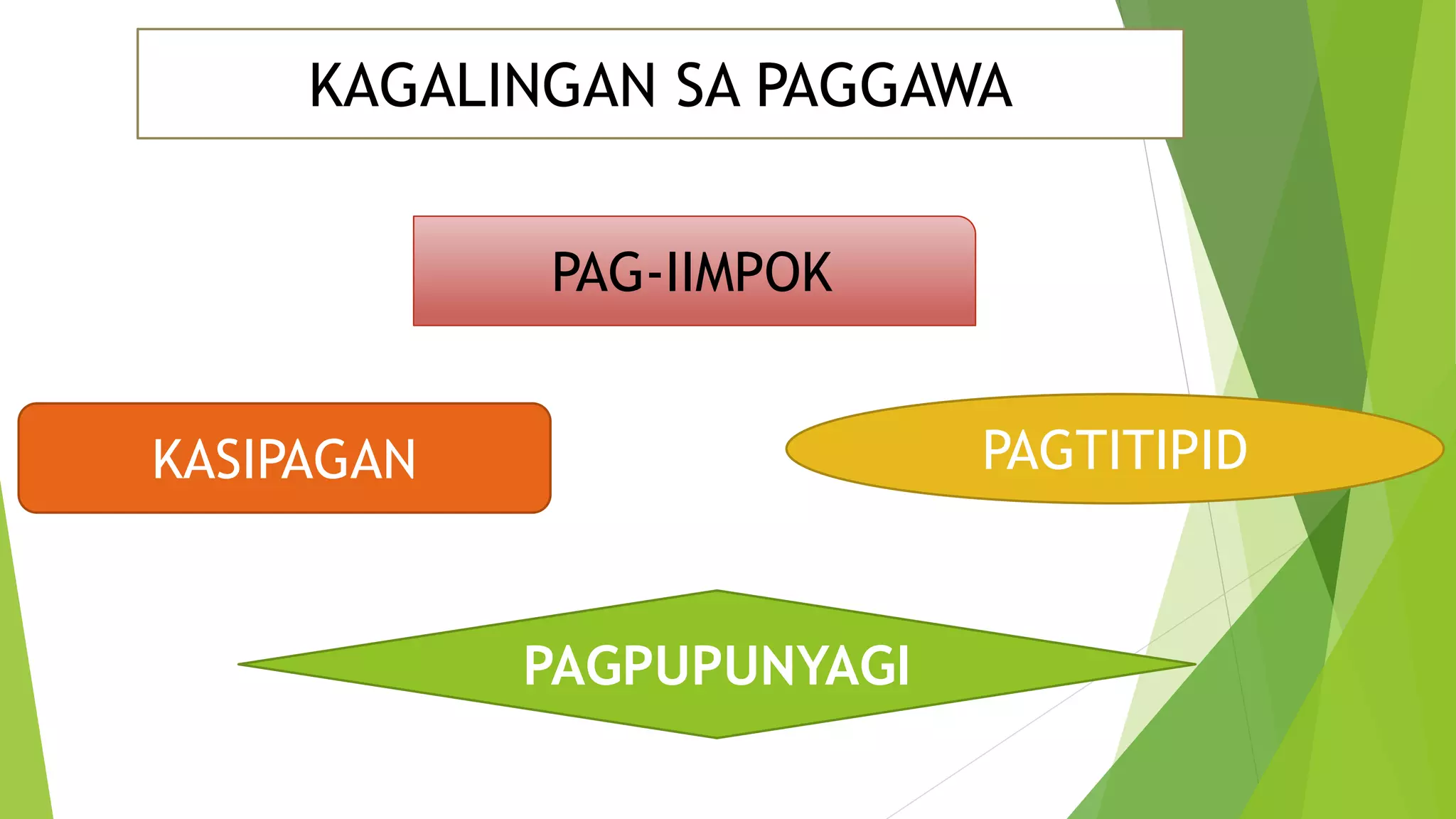 KAGALINGAN SA PAGGAWA

PAG-IIMPOK

KASIPAGAN

PAGTITIPID

PAGPUPUNYAGI